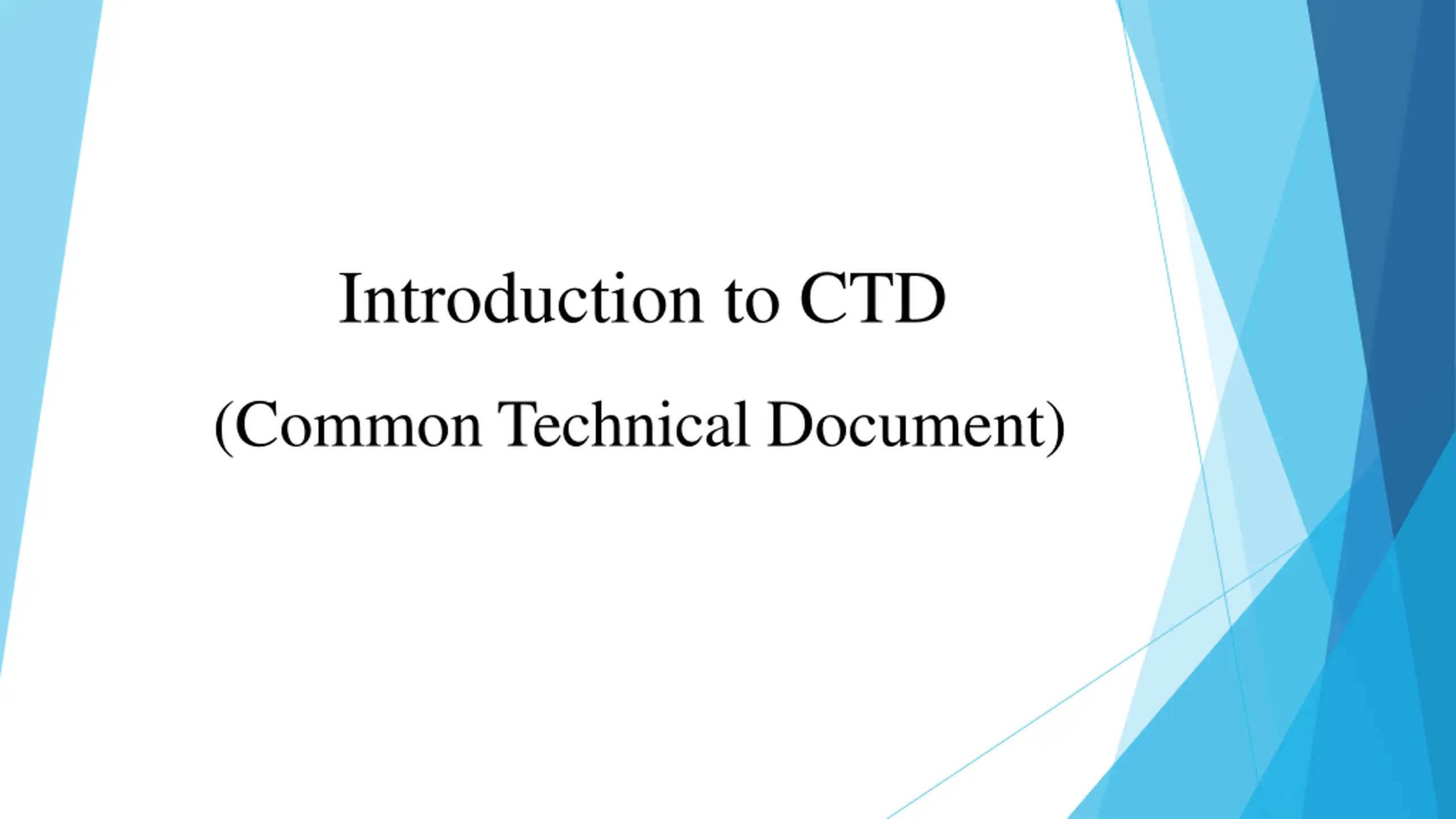 Introduction to CTD

(Common Technical Document)